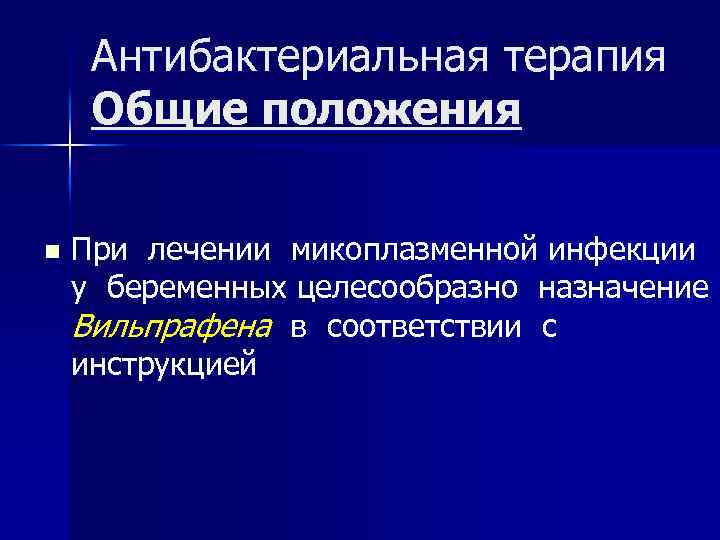 Антибактериальная терапия
Общие положения

При лечении микоплазменной инфекции у беременных целесообразно назначение Вильпрафена в соответствии с инструкцией